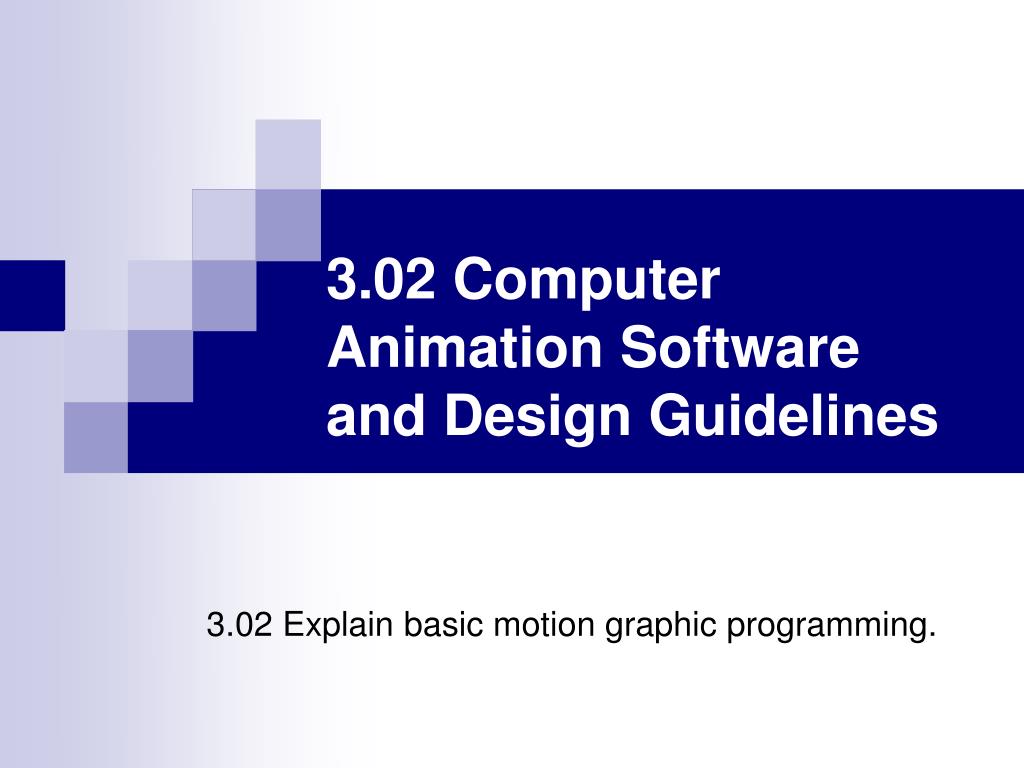 3.02 Computer Animation Software and Design Guidelines

3.02 Explain basic motion graphic programming.